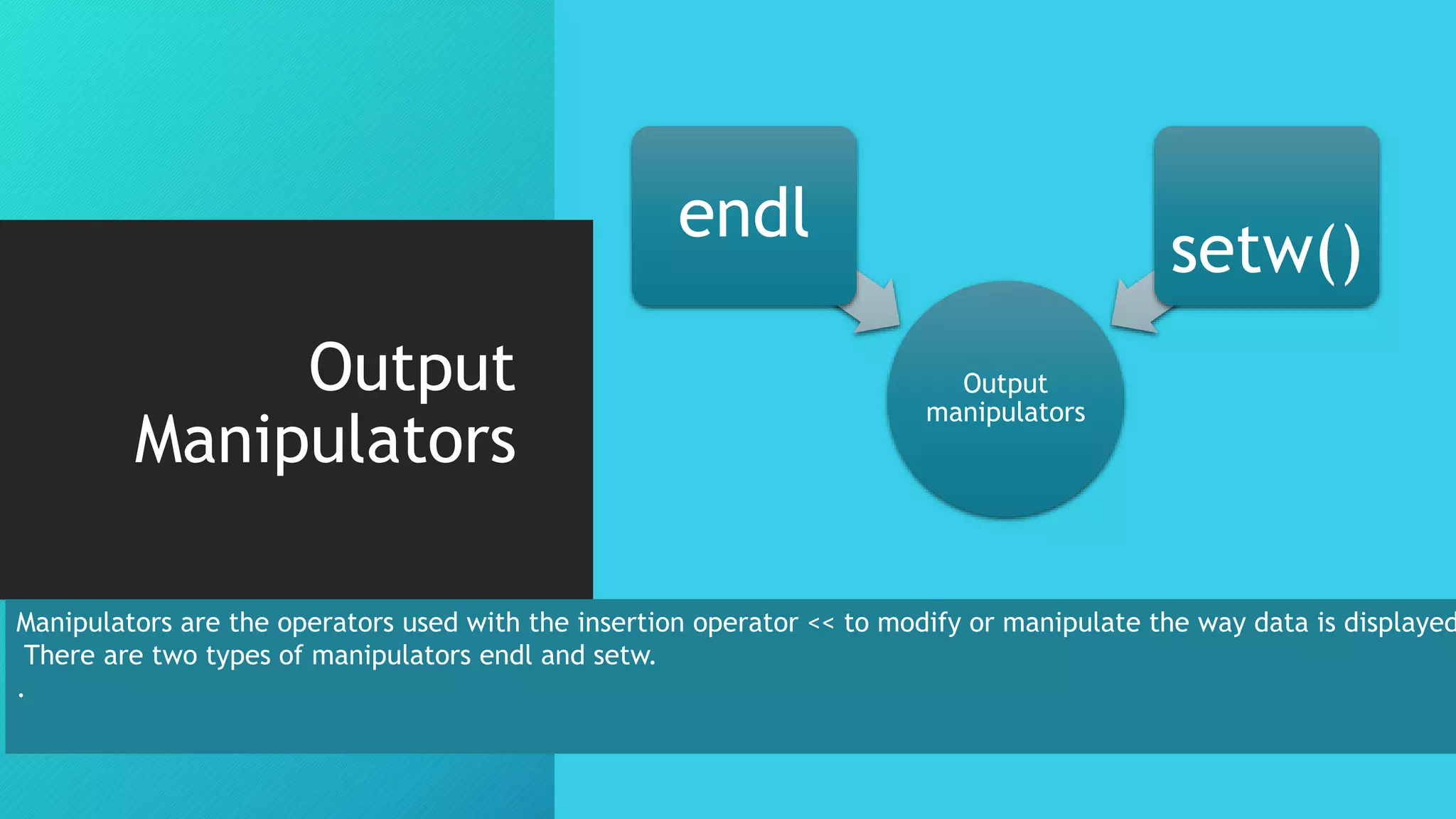 Output Manipulators

endl

setw()

Output manipulators

Manipulators are the operators used with the insertion operator << to modify or manipulate the way data is displayed
There are two types of manipulators endl and setw.
.